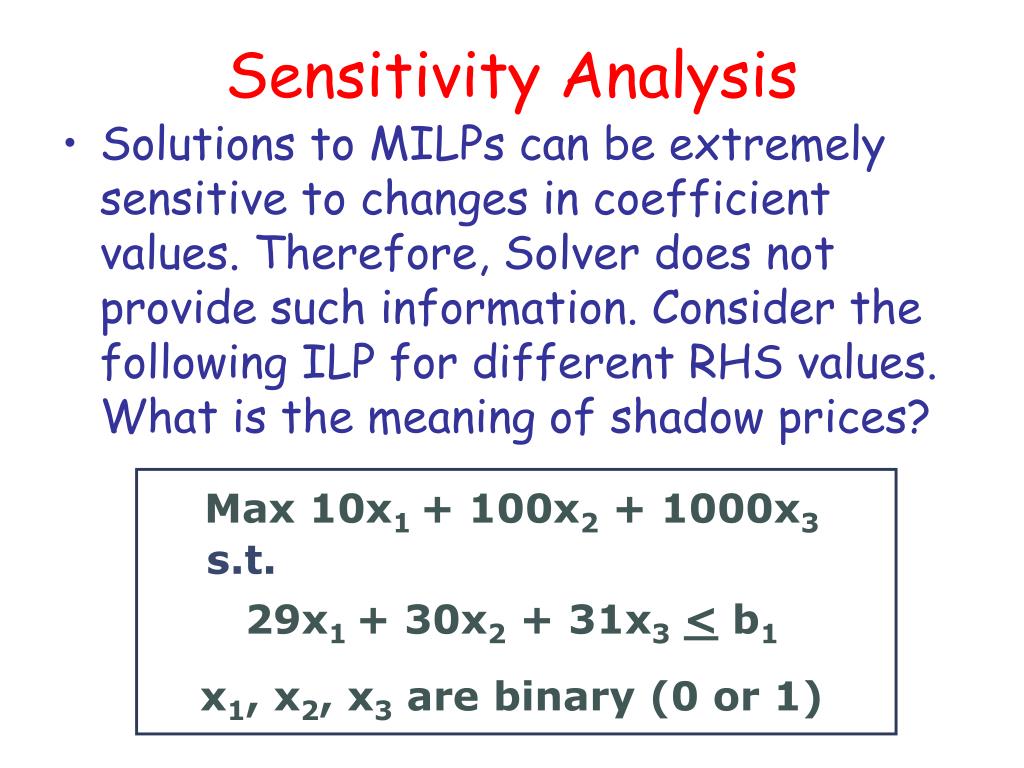 Sensitivity Analysis

• Solutions to MILPs can be extremely sensitive to changes in coefficient values. Therefore, Solver does not provide such information. Consider the following ILP for different RHS values. What is the meaning of shadow prices?

Max $10x_1 + 100x_2 + 1000x_3$
s.t.
$29x_1 + 30x_2 + 31x_3 \leq b_1$
$x_1$, $x_2$, $x_3$ are binary (0 or 1)